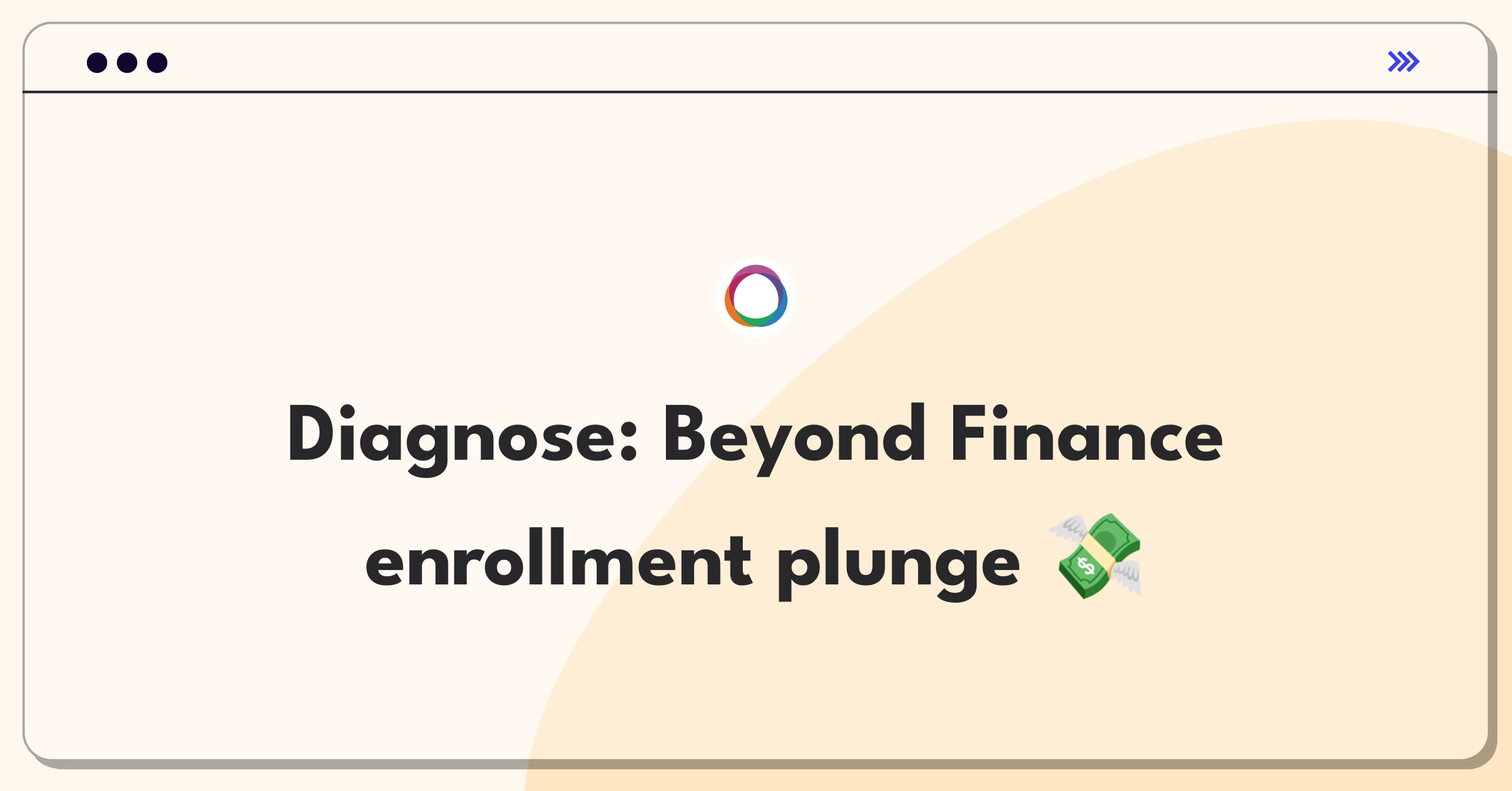 Diagnose: Beyond Finance enrollment plunge 💸